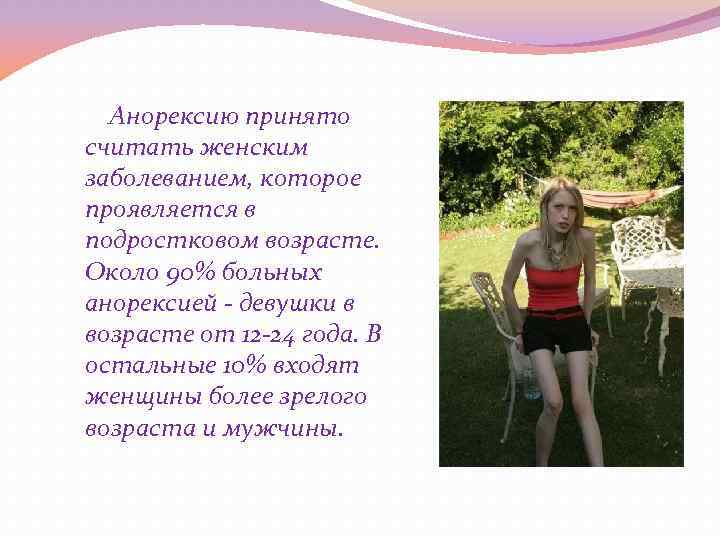 Анорексию принято считать женским заболеванием, которое проявляется в подростковом возрасте. Около 90% больных анорексией - девушки в возрасте от 12-24 года. В остальные 10% входят женщины более зрелого возраста и мужчины.